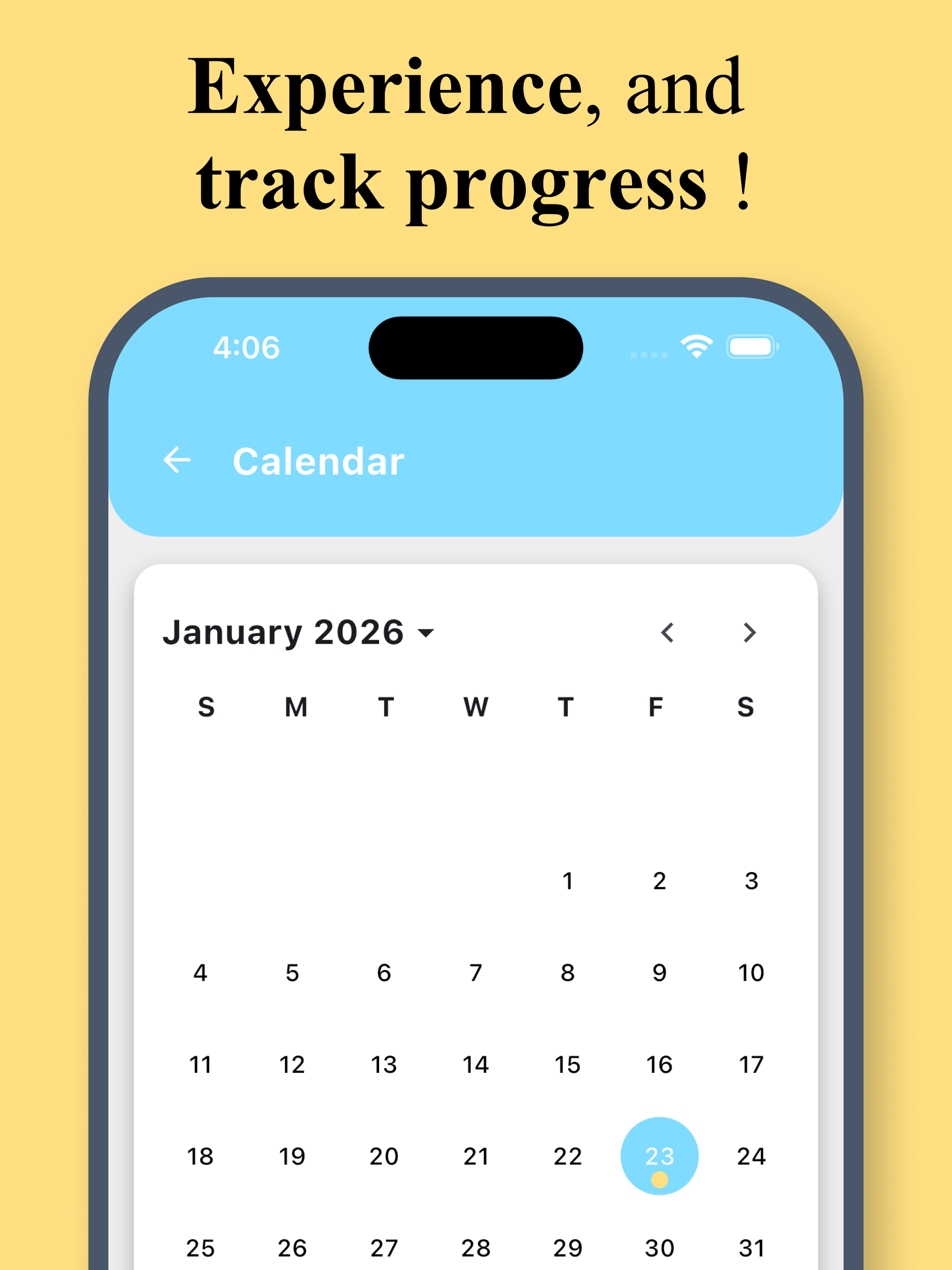 Experience, and track progress !

4:06

Calendar

January 2026

| S | M | T | W | T | F | S |
|---|---|---|---|---|---|---|
|  |  |  |  | 1 | 2 | 3 |
| 4 | 5 | 6 | 7 | 8 | 9 | 10 |
| 11 | 12 | 13 | 14 | 15 | 16 | 17 |
| 18 | 19 | 20 | 21 | 22 | 23 | 24 |
| 25 | 26 | 27 | 28 | 29 | 30 | 31 |